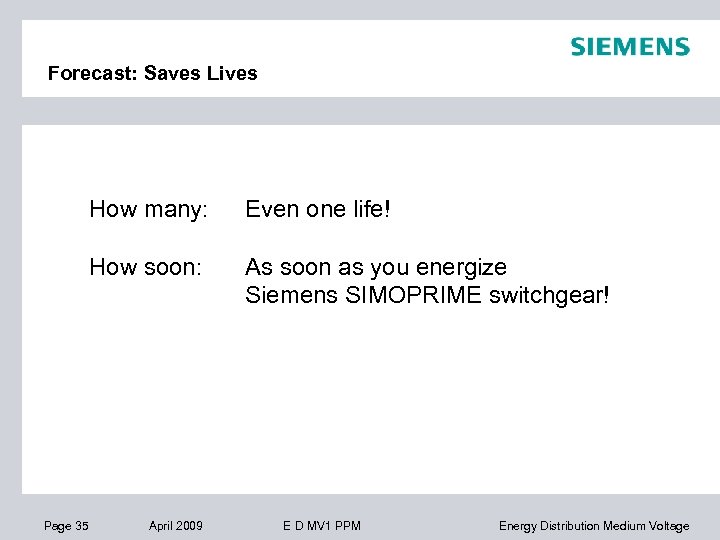 SIEMENS

Forecast: Saves Lives

How many: Even one life!

How soon: As soon as you energize Siemens SIMOPRIME switchgear!

Page 35 April 2009 E D MV1 PPM Energy Distribution Medium Voltage